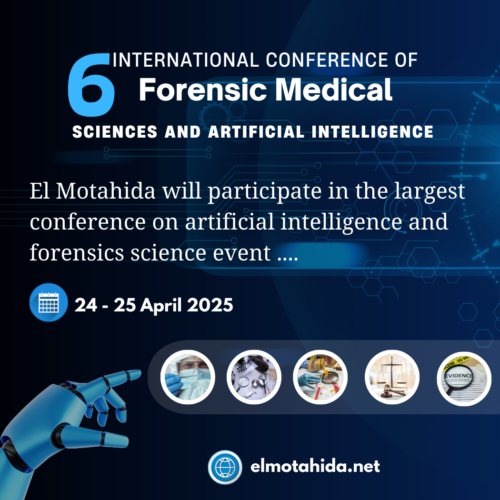 6 INTERNATIONAL CONFERENCE OF
Forensic Medical
SCIENCES AND ARTIFICIAL INTELLIGENCE

El Motahida will participate in the largest conference on artificial intelligence and forensics science event ....

24 - 25 April 2025

EVIDENCE

elmotahida.net